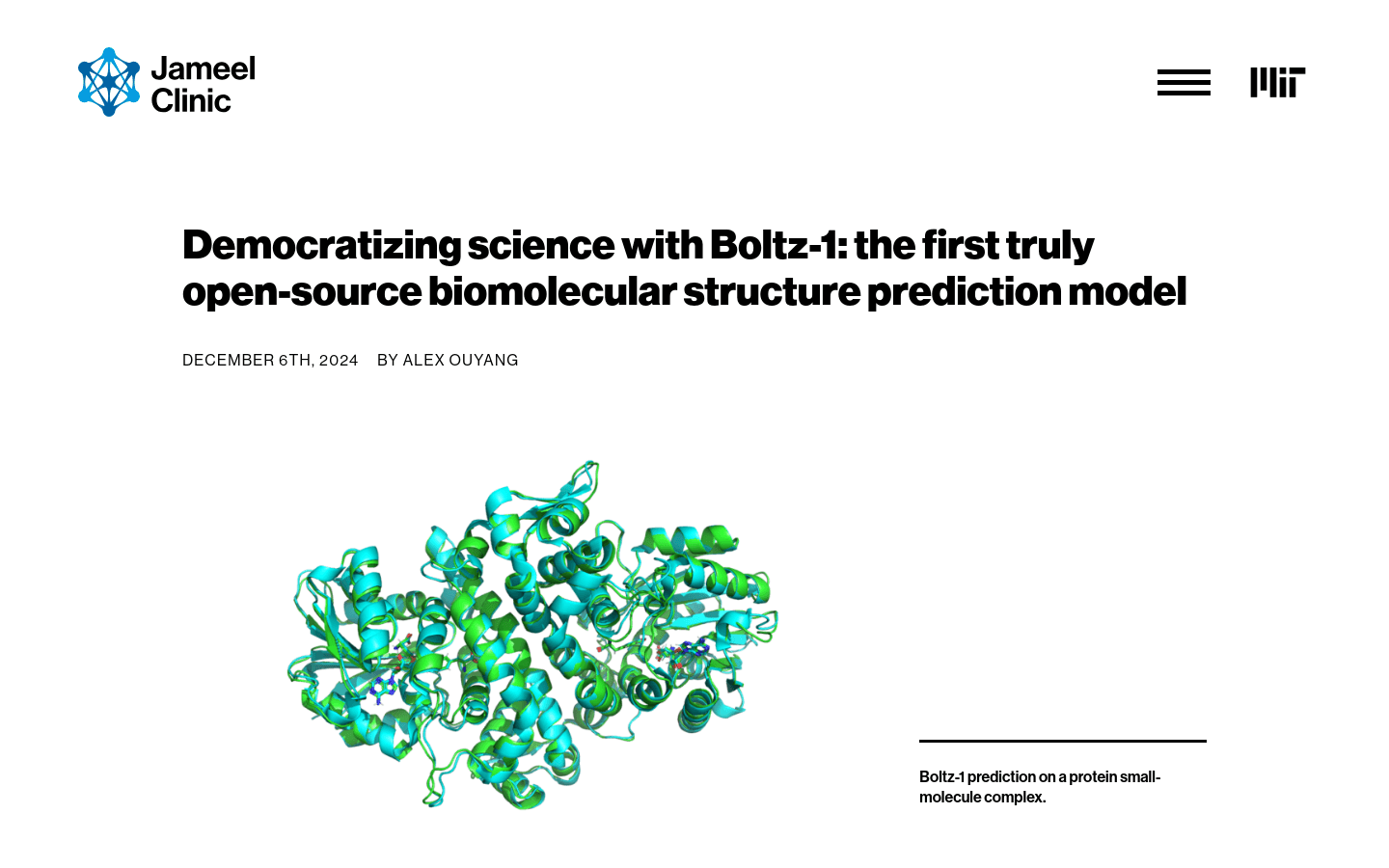 Jameel Clinic

MIT

Democratizing science with Boltz-1: the first truly open-source biomolecular structure prediction model

DECEMBER 6TH, 2024 BY ALEX OUYANG

Boltz-1 prediction on a protein small-molecule complex.